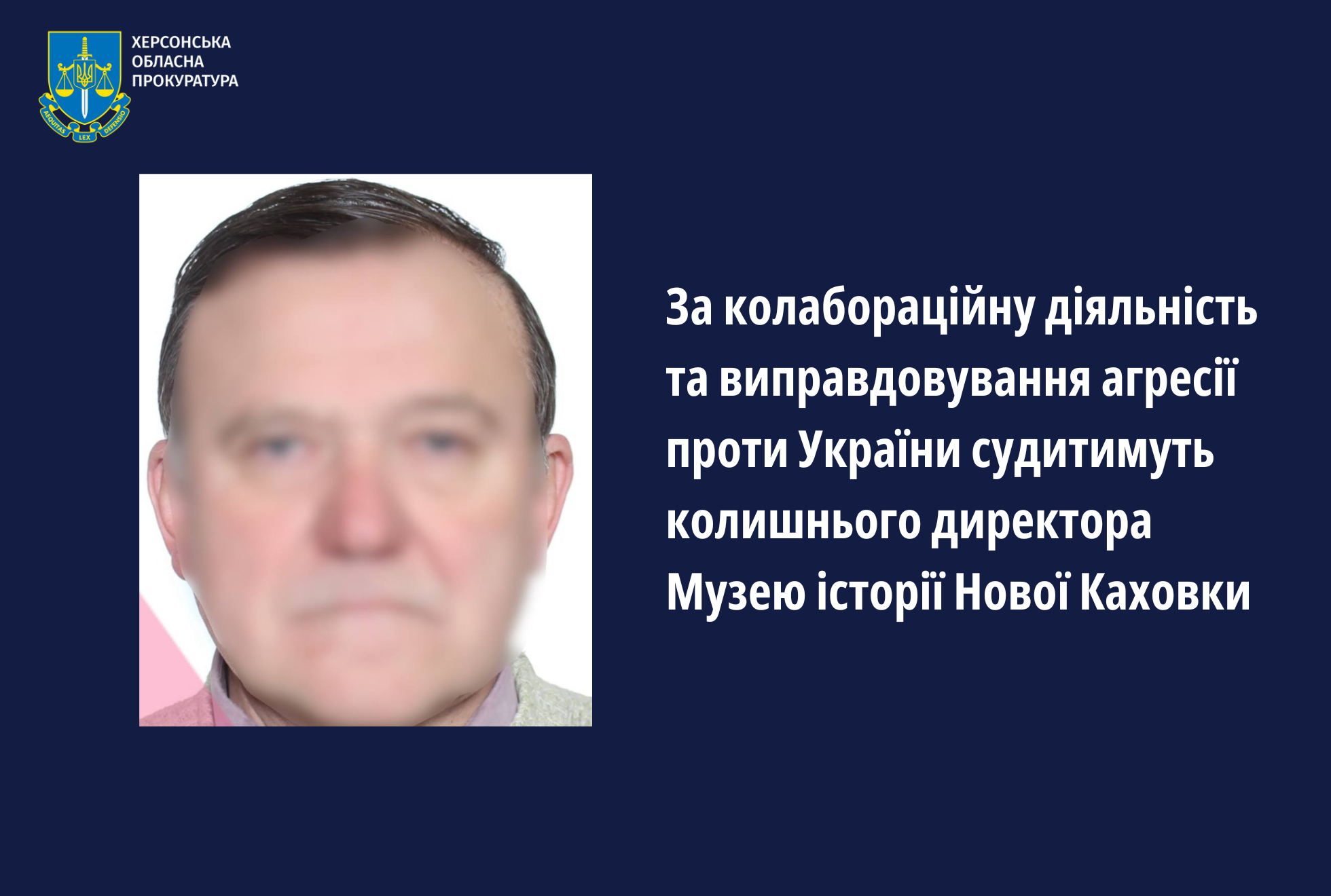 AEQUITAS LEX DEFENSIO

ХЕРСОНСЬКА ОБЛАСНА ПРОКУРАТУРА

За колабораційну діяльність та виправдовування агресії проти України судитимуть колишнього директора Музею історії Нової Каховки